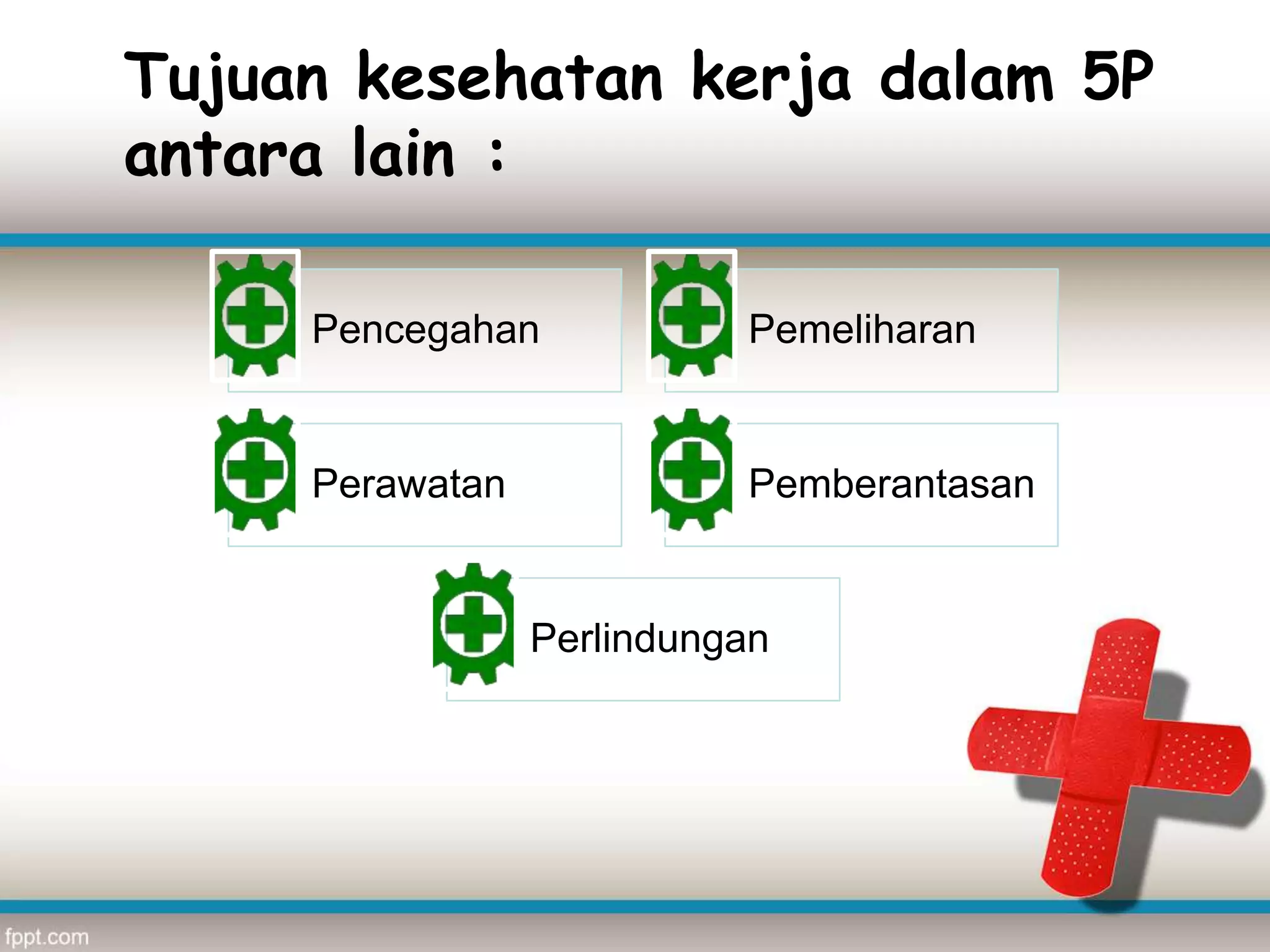 Tujuan kesehatan kerja dalam 5P antara lain :

Pencegahan

Pemeliharan

Perawatan

Pemberantasan

Perlindungan

fppt.com